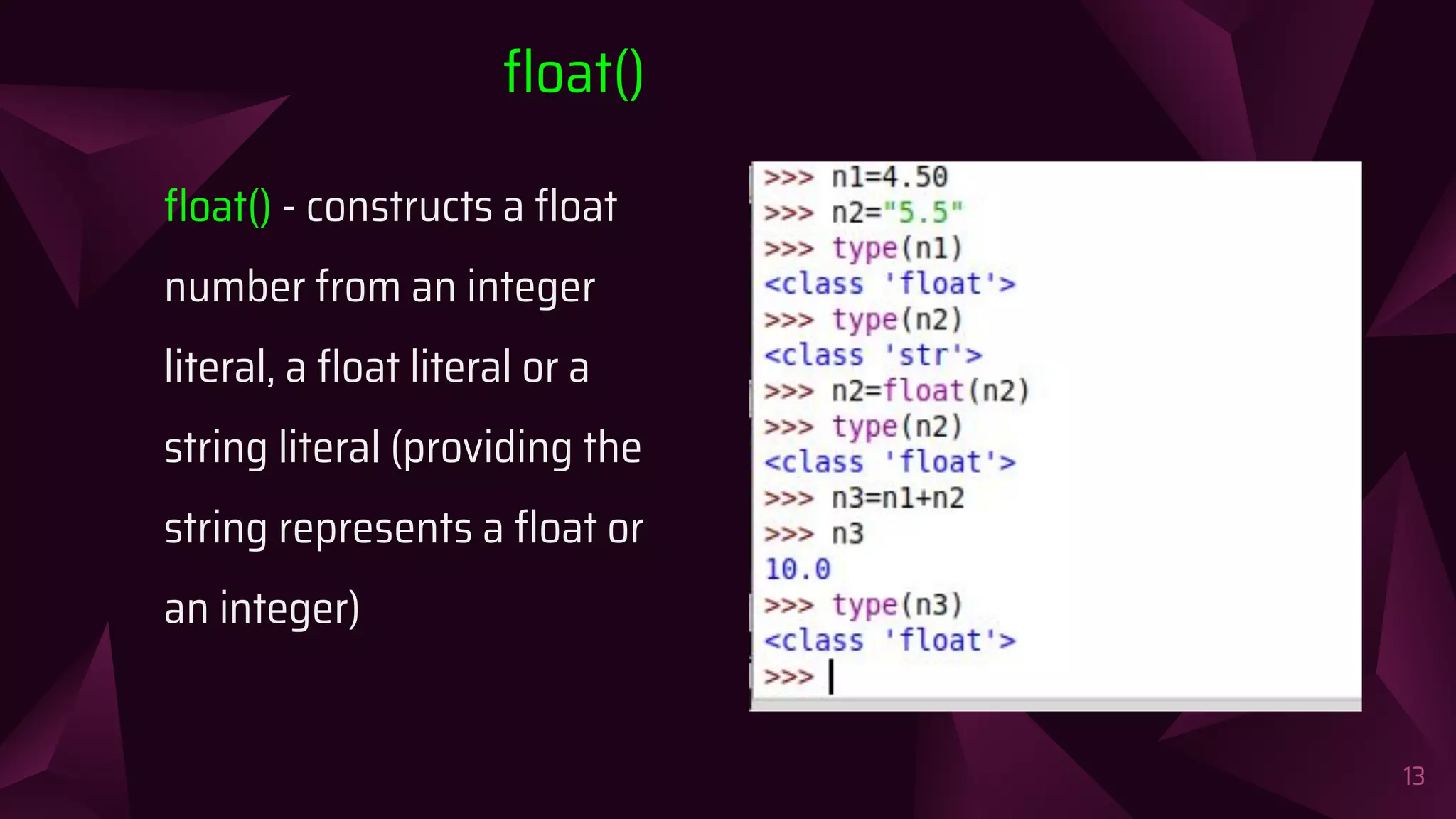 float()

float() - constructs a float number from an integer literal, a float literal or a string literal (providing the string represents a float or an integer)

>>> n1=4.50
>>> n2="5.5"
>>> type(n1)
<class 'float'>
>>> type(n2)
<class 'str'>
>>> n2=float(n2)
>>> type(n2)
<class 'float'>
>>> n3=n1+n2
>>> n3
10.0
>>> type(n3)
<class 'float'>
>>>

13